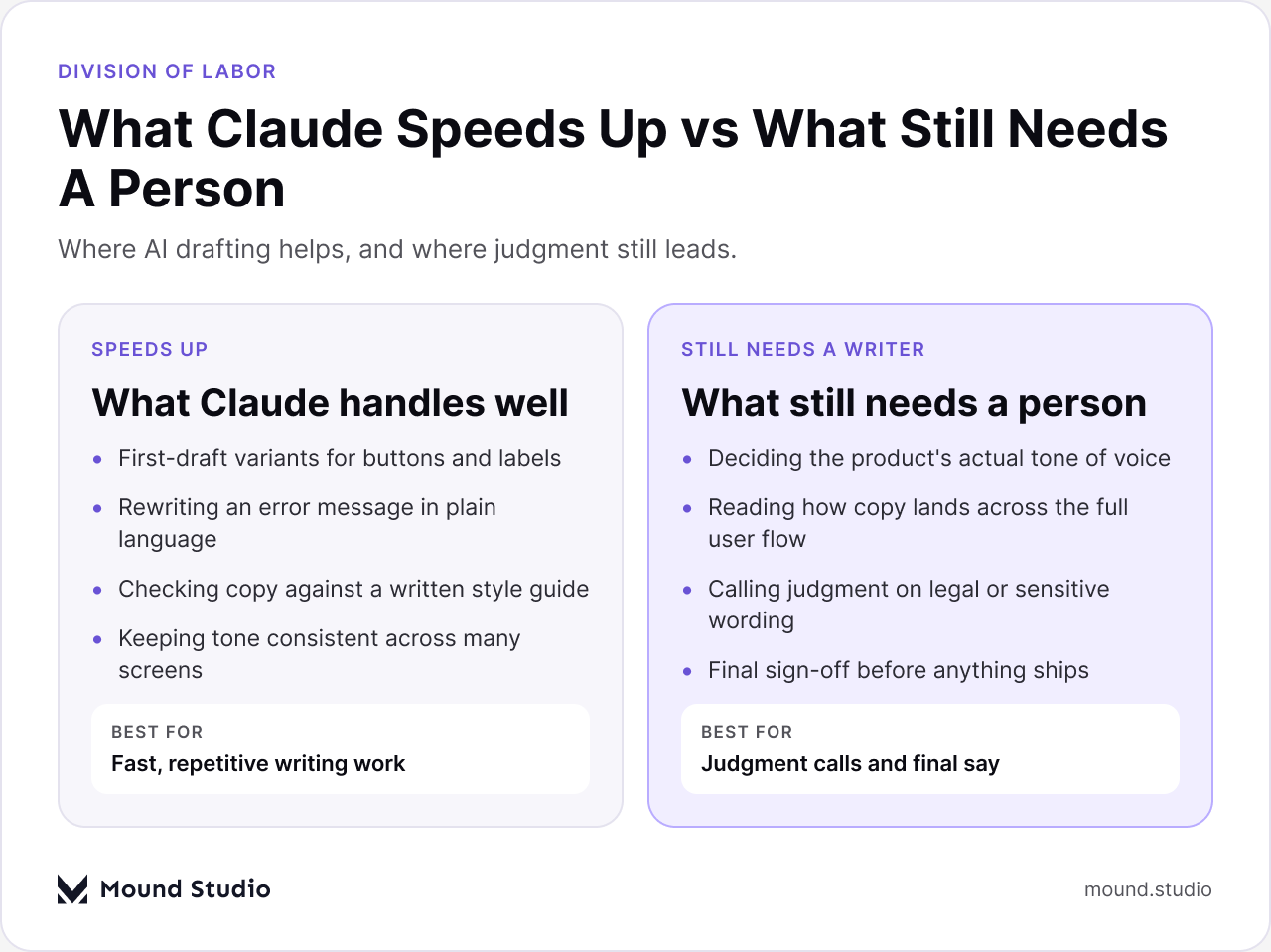 DIVISION OF LABOR

What Claude Speeds Up vs What Still Needs A Person

Where AI drafting helps, and where judgment still leads.

SPEEDS UP

What Claude handles well

• First-draft variants for buttons and labels
• Rewriting an error message in plain language
• Checking copy against a written style guide
• Keeping tone consistent across many screens

BEST FOR
Fast, repetitive writing work

STILL NEEDS A WRITER

What still needs a person

• Deciding the product's actual tone of voice
• Reading how copy lands across the full user flow
• Calling judgment on legal or sensitive wording
• Final sign-off before anything ships

BEST FOR
Judgment calls and final say

Mound Studio

mound.studio